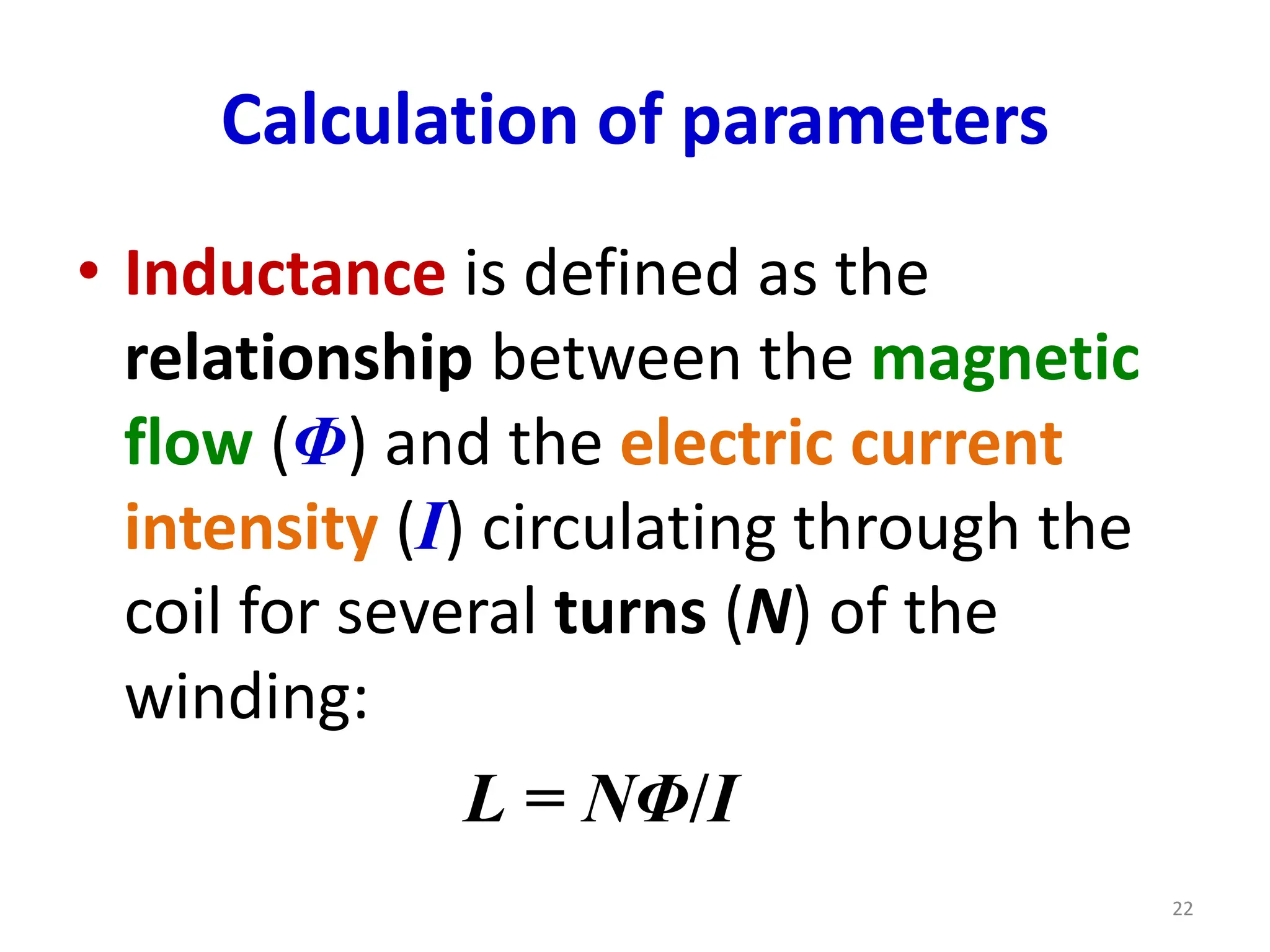 Calculation of parameters

• Inductance is defined as the relationship between the magnetic flow ($\Phi$) and the electric current intensity ($I$) circulating through the coil for several turns ($N$) of the winding:

$L = N\Phi/I$

22